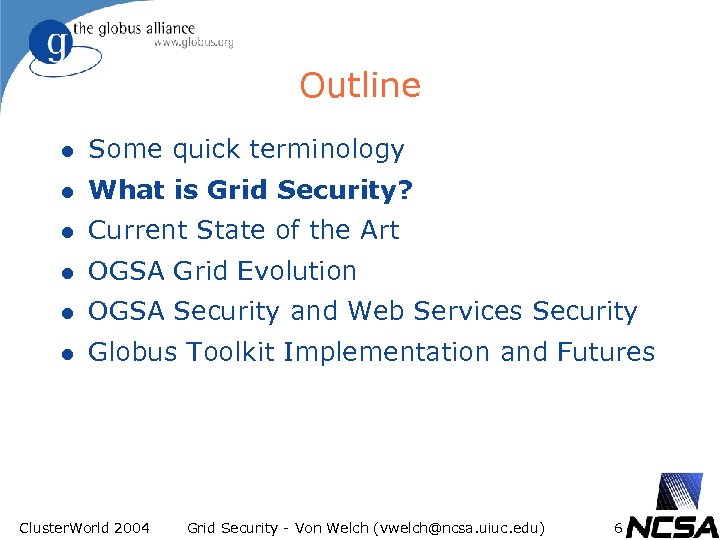 g the globus alliance
www.globus.org

Outline

- Some quick terminology
- What is Grid Security?
- Current State of the Art
- OGSA Grid Evolution
- OGSA Security and Web Services Security
- Globus Toolkit Implementation and Futures

ClusterWorld 2004 Grid Security - Von Welch (vwelch@ncsa.uiuc.edu) 6 NCSA